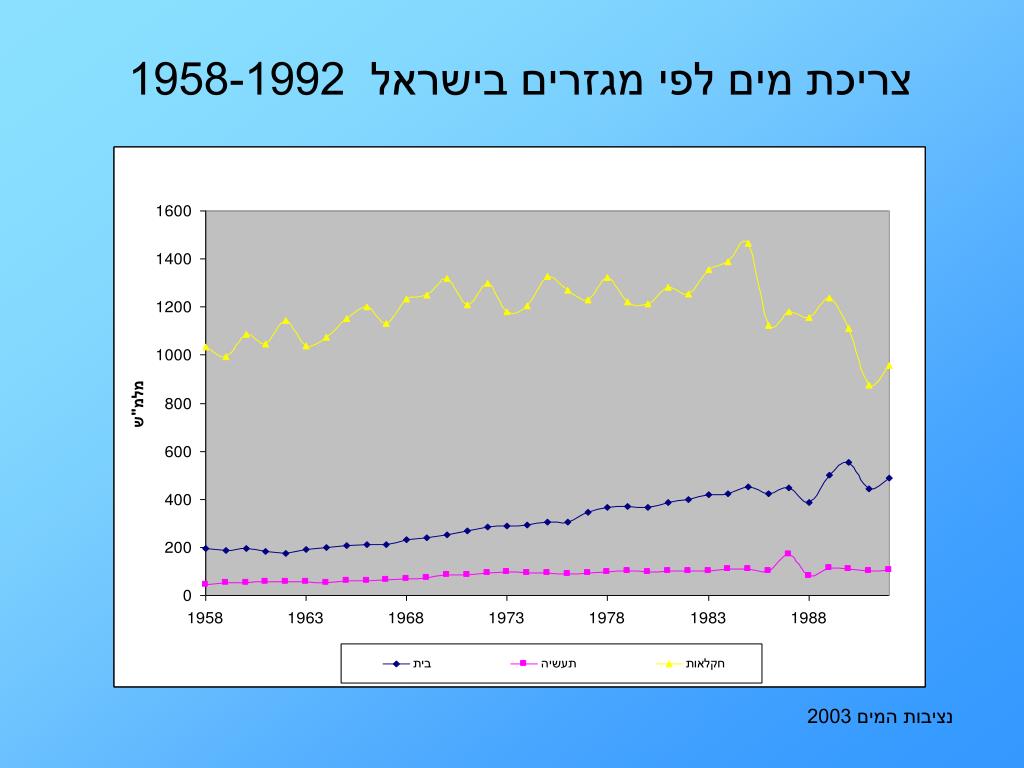 צריכת מים לפי מגזרים בישראל 1958-1992

1600
1400
1200
1000
800
600
400
200
0

מלמ"ש

1958 1963 1968 1973 1978 1983 1988

בית
תעשיה
חקלאות

נציבות המים 2003